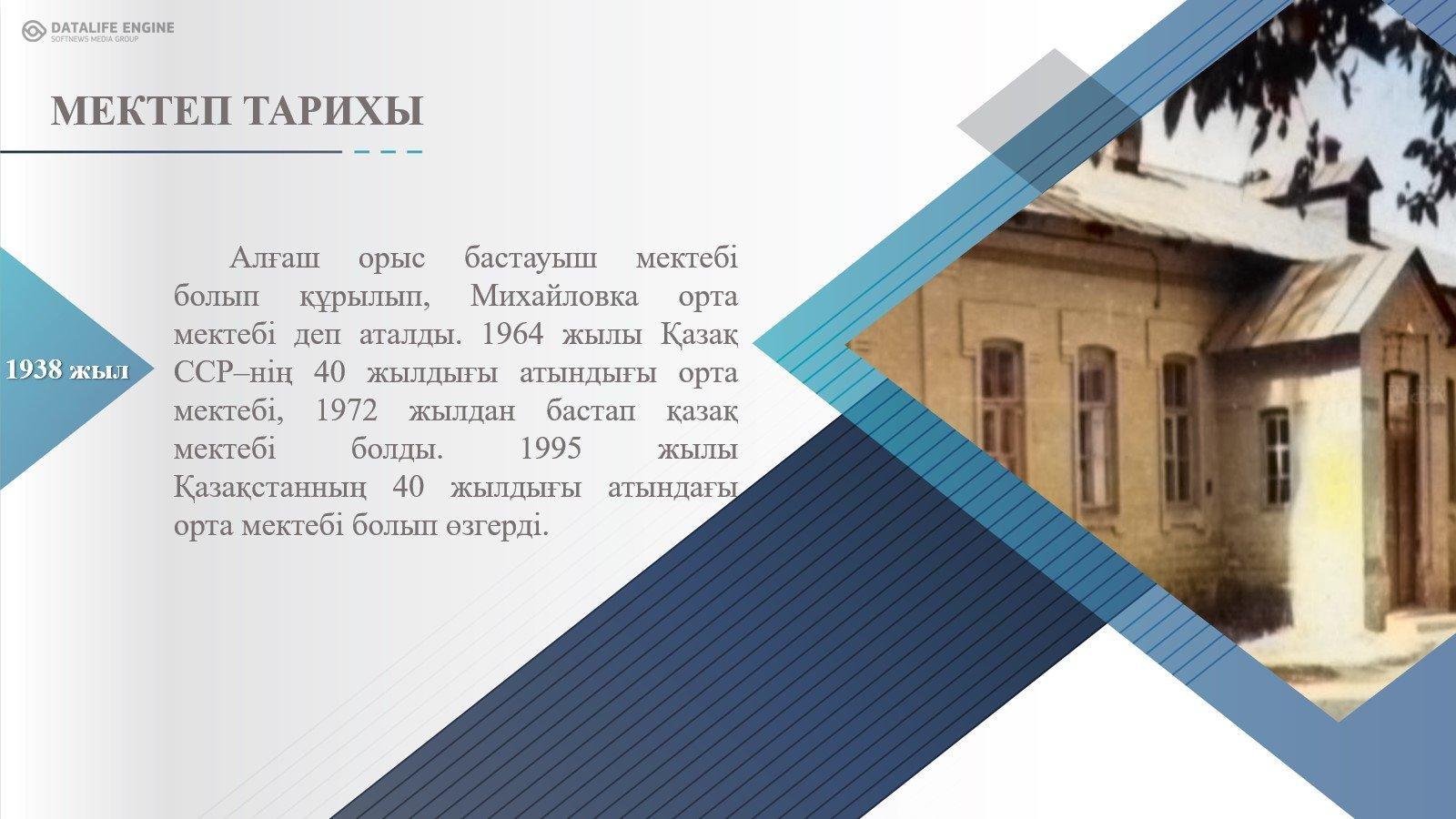 DATALIFE ENGINE
SOFTNEWS MEDIA GROUP

МЕКТЕП ТАРИХЫ

1938 жыл

Алғаш орыс бастауыш мектебі болып құрылып, Михайловка орта мектебі деп аталды. 1964 жылы Қазақ ССР–нің 40 жылдығы атындығы орта мектебі, 1972 жылдан бастап қазақ мектебі болды. 1995 жылы Қазақстанның 40 жылдығы атындағы орта мектебі болып өзгерді.